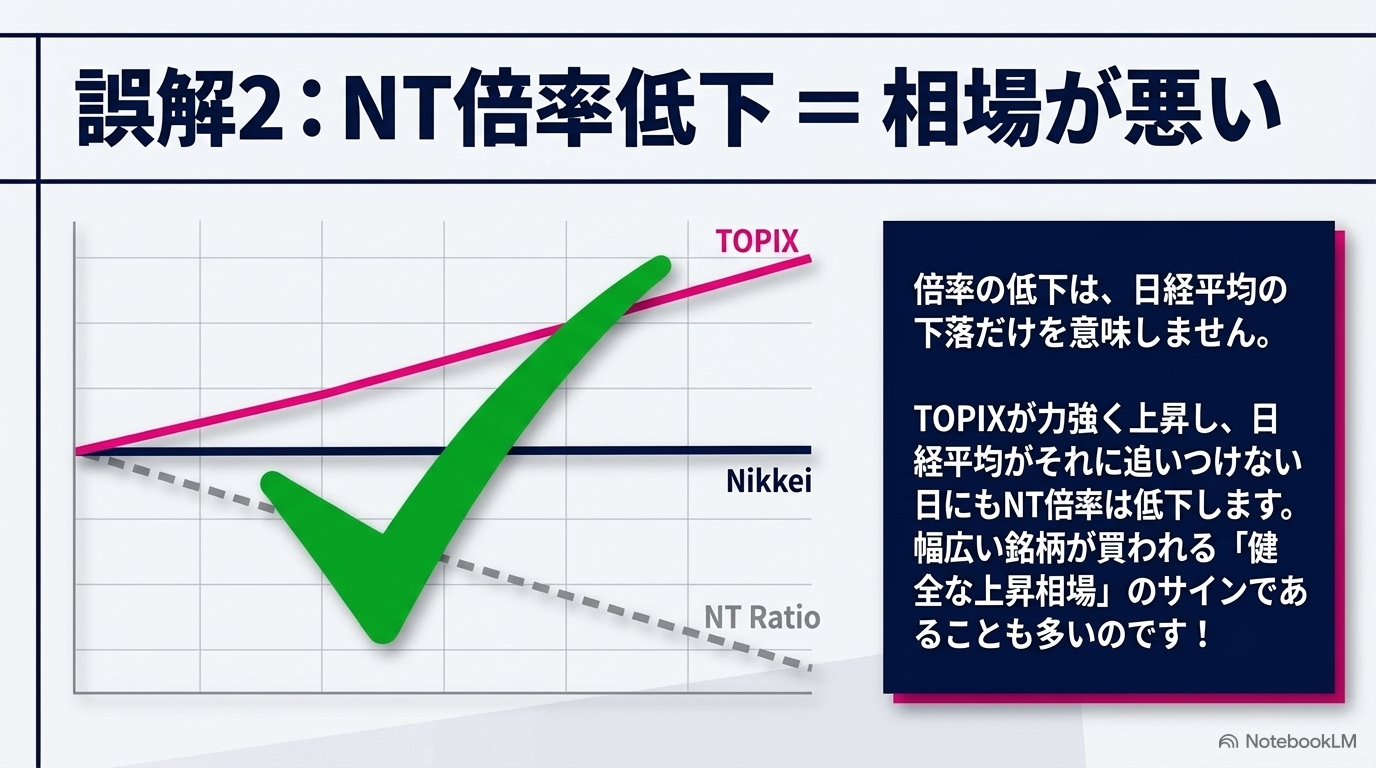 誤解2：NT倍率低下 ＝ 相場が悪い

TOPIX

Nikkei

NT Ratio

倍率の低下は、日経平均の下落だけを意味しません。

TOPIXが力強く上昇し、日経平均がそれに追いつけない日にもNT倍率は低下します。幅広い銘柄が買われる「健全な上昇相場」のサインであることも多いのです！

NotebookLM